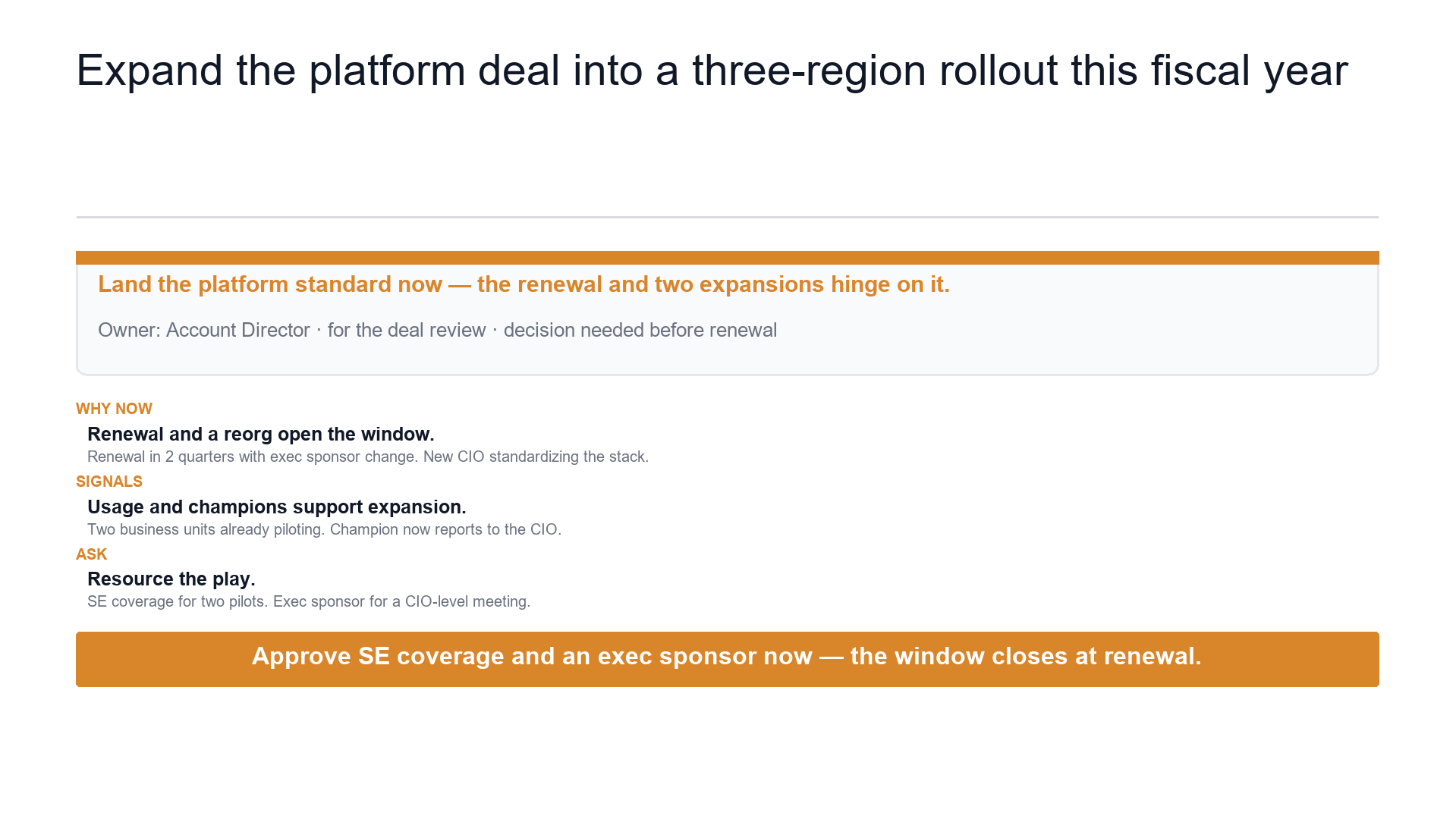 Expand the platform deal into a three-region rollout this fiscal year

Land the platform standard now — the renewal and two expansions hinge on it.

Owner: Account Director · for the deal review · decision needed before renewal

WHY NOW

Renewal and a reorg open the window.

Renewal in 2 quarters with exec sponsor change. New CIO standardizing the stack.

SIGNALS

Usage and champions support expansion.

Two business units already piloting. Champion now reports to the CIO.

ASK

Resource the play.

SE coverage for two pilots. Exec sponsor for a CIO-level meeting.

Approve SE coverage and an exec sponsor now — the window closes at renewal.